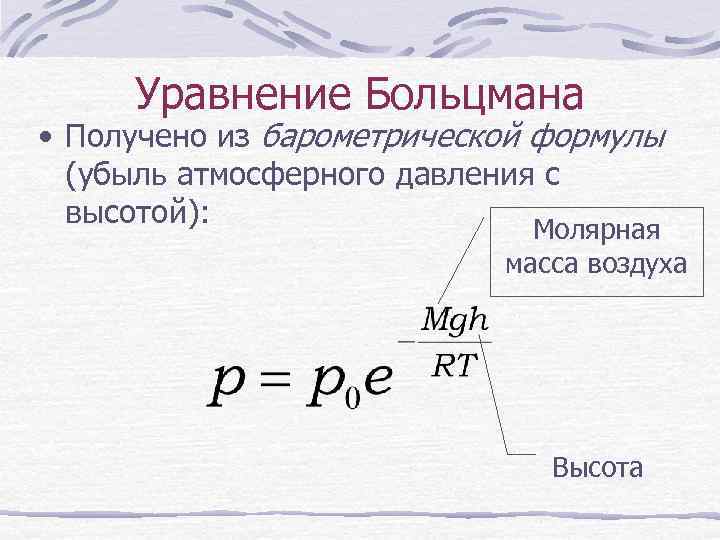 Уравнение Больцмана

• Получено из барометрической формулы (убыль атмосферного давления с высотой):

Молярная масса воздуха

$p = p_0 e^{-\frac{Mgh}{RT}}$

Высота